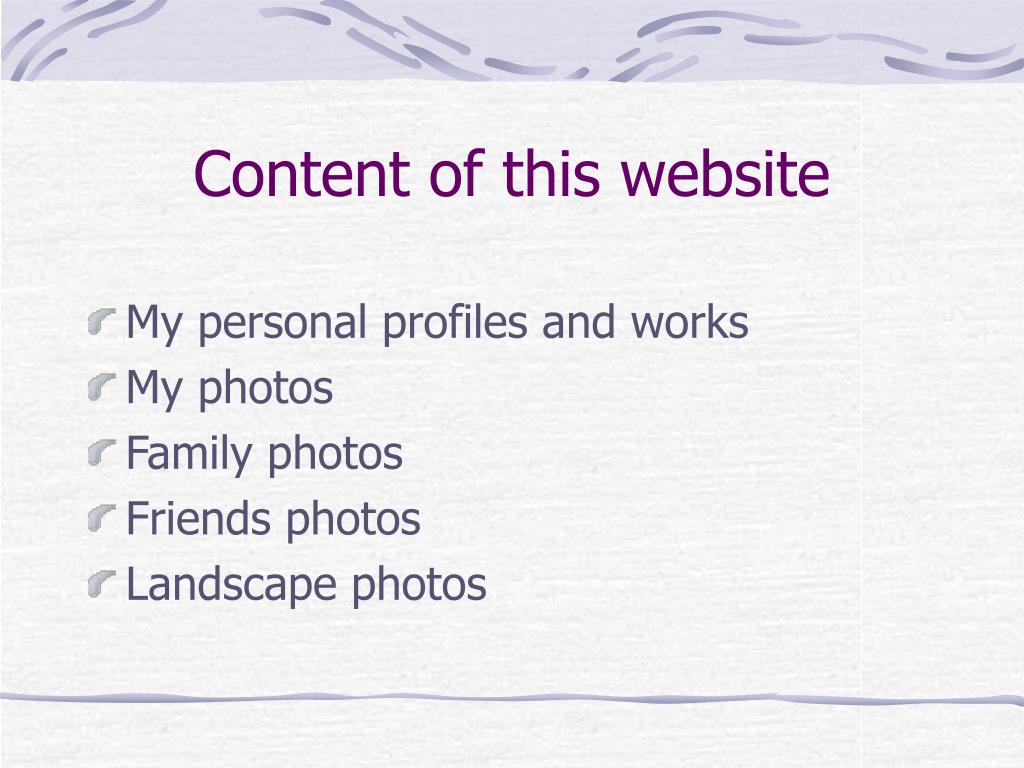 Content of this website

My personal profiles and works
My photos
Family photos
Friends photos
Landscape photos